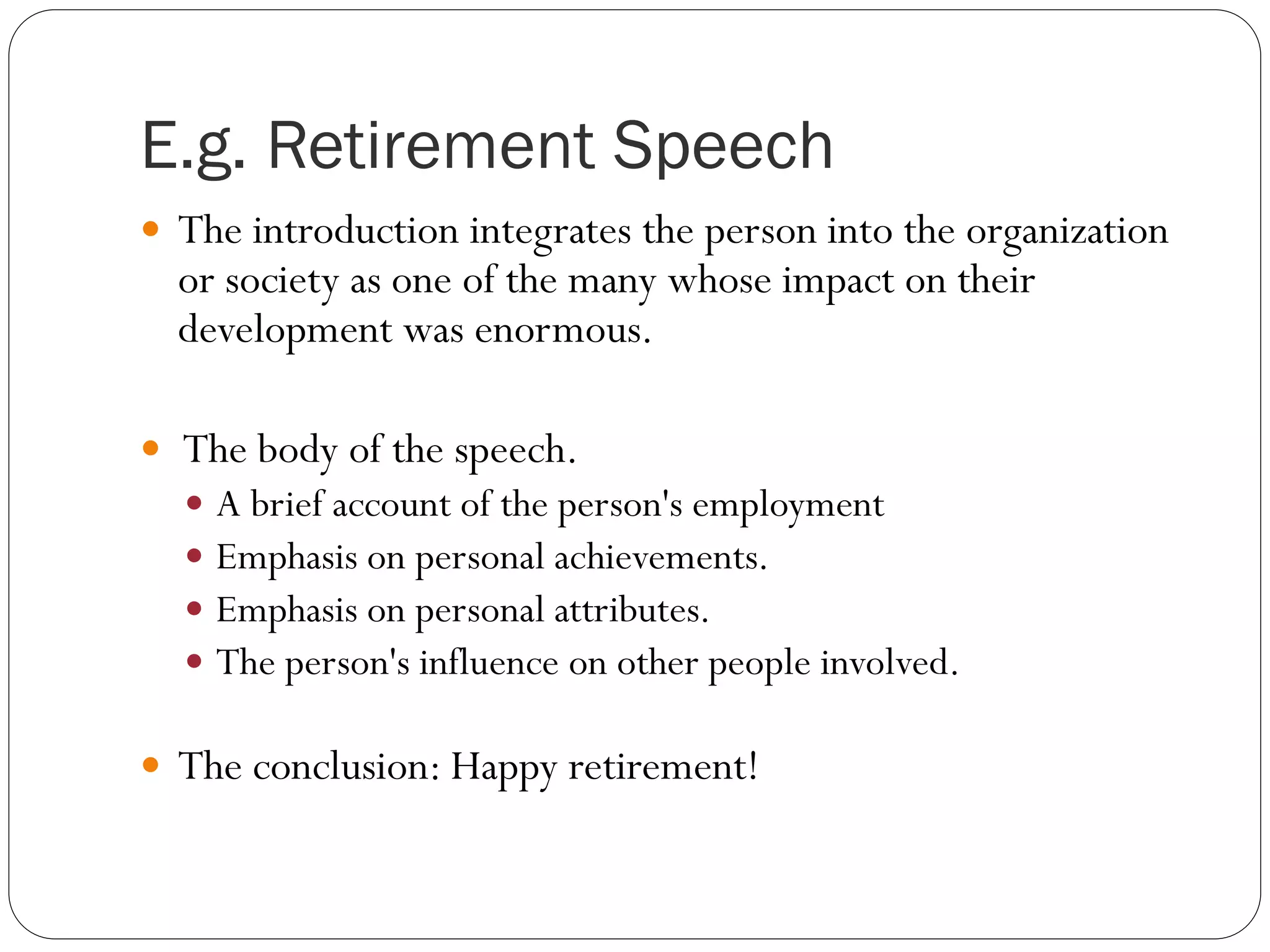 E.g. Retirement Speech

- The introduction integrates the person into the organization or society as one of the many whose impact on their development was enormous.

- The body of the speech.
  - A brief account of the person's employment
  - Emphasis on personal achievements.
  - Emphasis on personal attributes.
  - The person's influence on other people involved.

- The conclusion: Happy retirement!